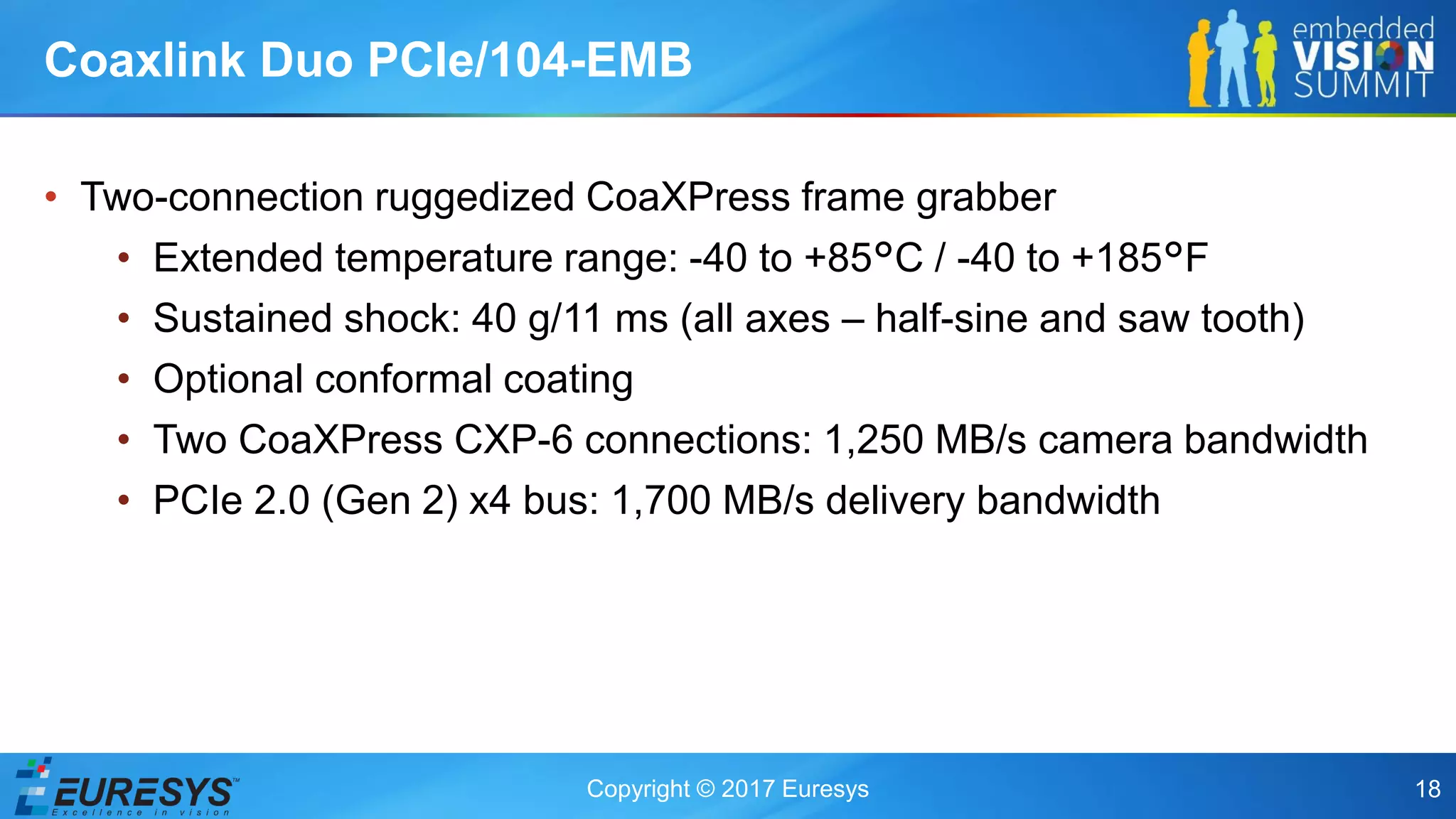 Coaxlink Duo PCIe/104-EMB

embedded VISION SUMMIT

• Two-connection ruggedized CoaXPress frame grabber
  • Extended temperature range: -40 to +85°C / -40 to +185°F
  • Sustained shock: 40 g/11 ms (all axes – half-sine and saw tooth)
  • Optional conformal coating
  • Two CoaXPress CXP-6 connections: 1,250 MB/s camera bandwidth
  • PCIe 2.0 (Gen 2) x4 bus: 1,700 MB/s delivery bandwidth

EURESYS™ Excellence in vision

Copyright © 2017 Euresys

18